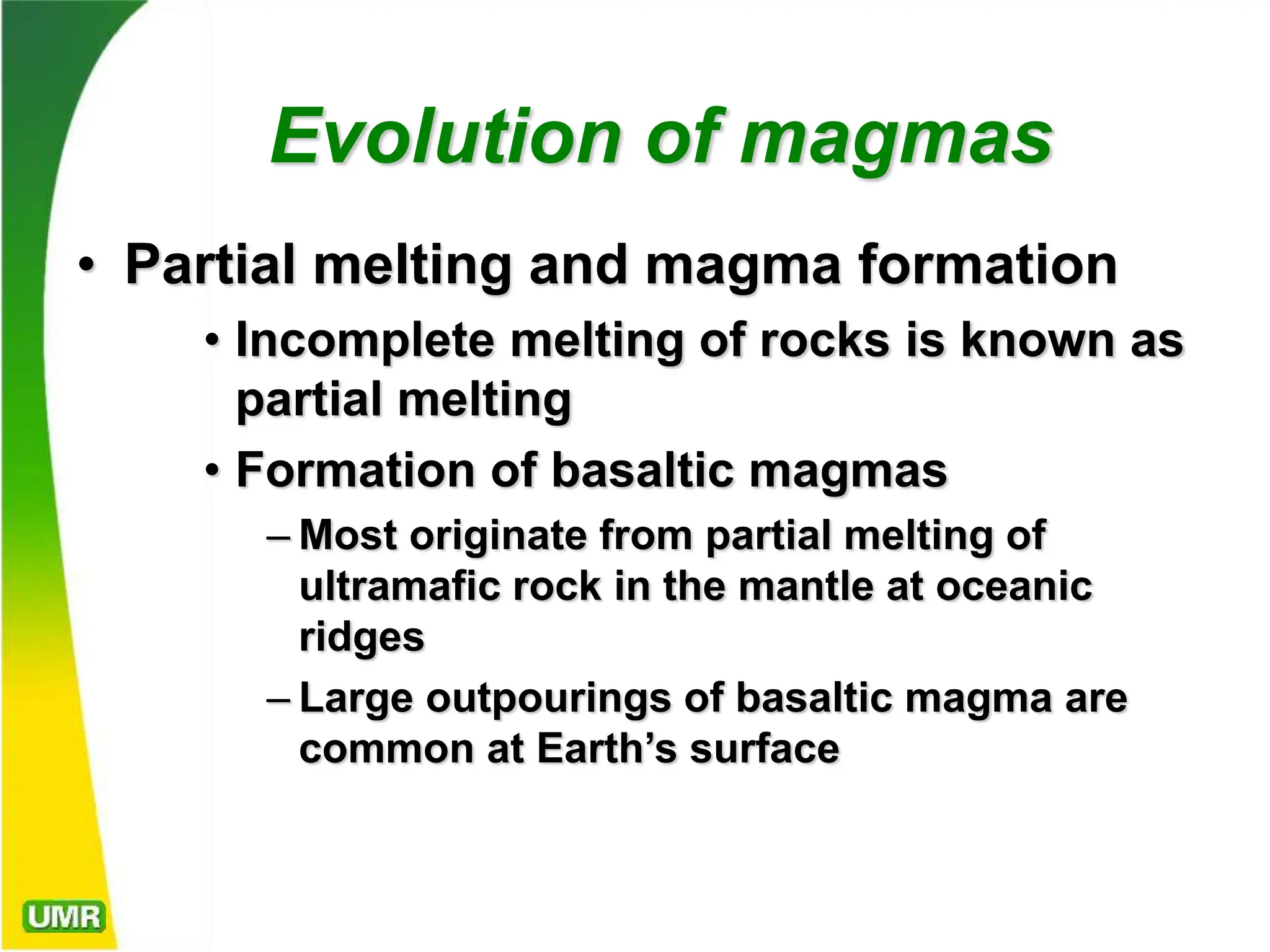 Evolution of magmas

• Partial melting and magma formation

• Incomplete melting of rocks is known as partial melting

• Formation of basaltic magmas

– Most originate from partial melting of ultramafic rock in the mantle at oceanic ridges

– Large outpourings of basaltic magma are common at Earth’s surface

UMR